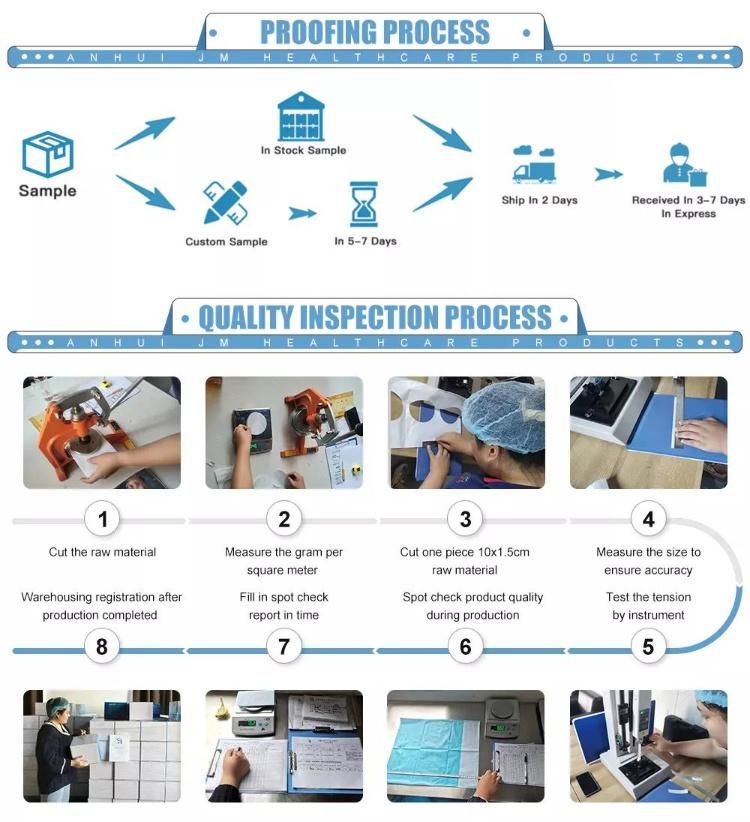 PROOFING PROCESS

ANHUI JM HEALTHCARE PRODUCTS

Sample

In Stock Sample

Custom Sample

In 5-7 Days

Ship In 2 Days

Received In 3-7 Days In Express

QUALITY INSPECTION PROCESS

ANHUI JM HEALTHCARE PRODUCTS

1
Cut the raw material

2
Measure the gram per square meter

3
Cut one piece 10x1.5cm raw material

4
Measure the size to ensure accuracy

Warehousing registration after production completed
8

Fill in spot check report in time
7

Spot check product quality during production
6

Test the tension by instrument
5